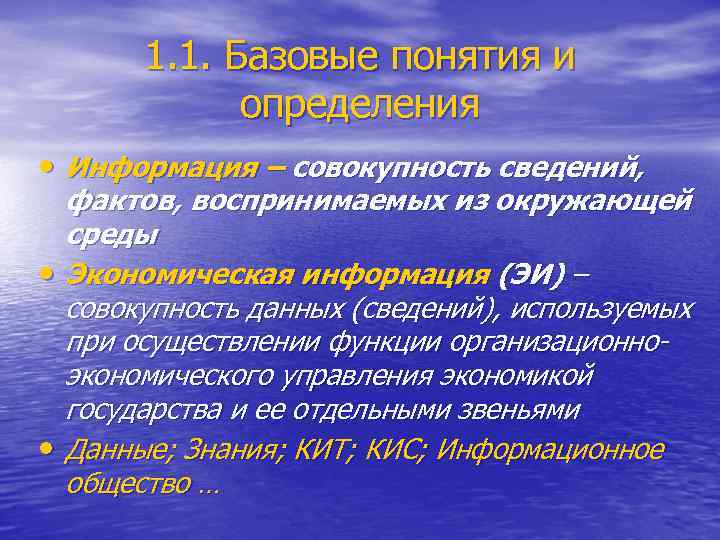 1.1. Базовые понятия и определения

• Информация – совокупность сведений, фактов, воспринимаемых из окружающей среды

• Экономическая информация (ЭИ) – совокупность данных (сведений), используемых при осуществлении функции организационно-экономического управления экономикой государства и ее отдельными звеньями

• Данные; Знания; КИТ; КИС; Информационное общество …